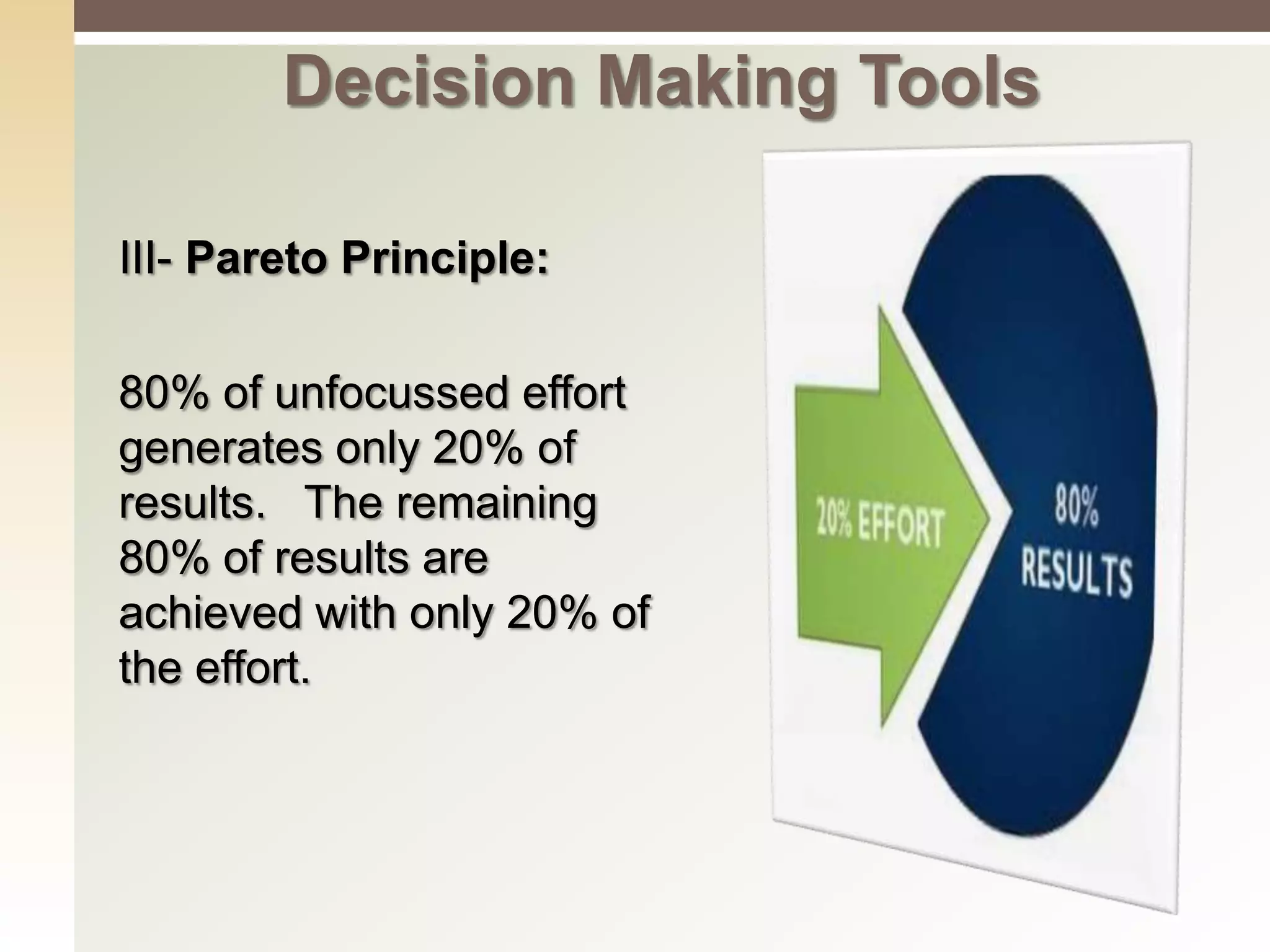 Decision Making Tools

III- Pareto Principle:

80% of unfocussed effort generates only 20% of results. The remaining 80% of results are achieved with only 20% of the effort.

20% EFFORT

80% RESULTS